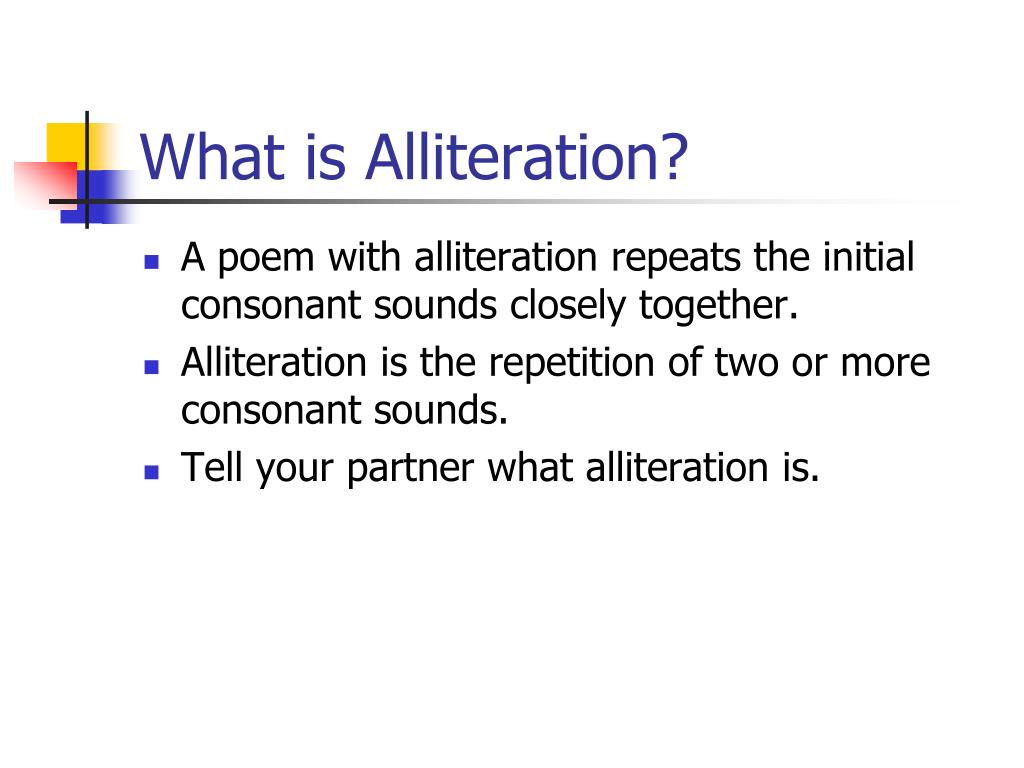 What is Alliteration?

- A poem with alliteration repeats the initial consonant sounds closely together.
- Alliteration is the repetition of two or more consonant sounds.
- Tell your partner what alliteration is.